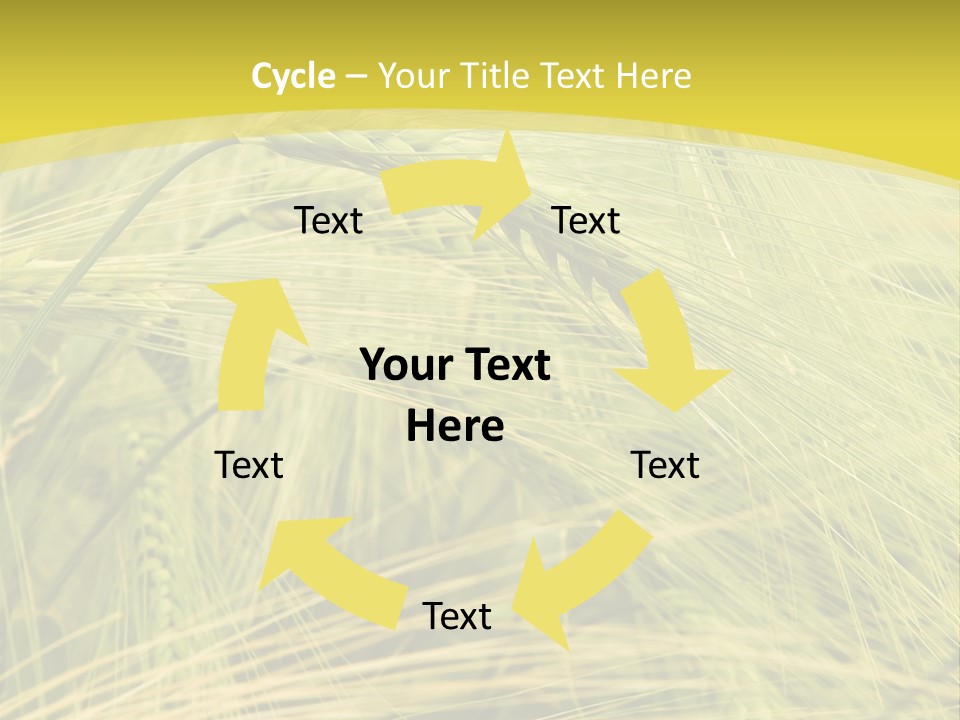 Cycle – Your Title Text Here

Text

Text

Your Text Here

Text

Text

Text